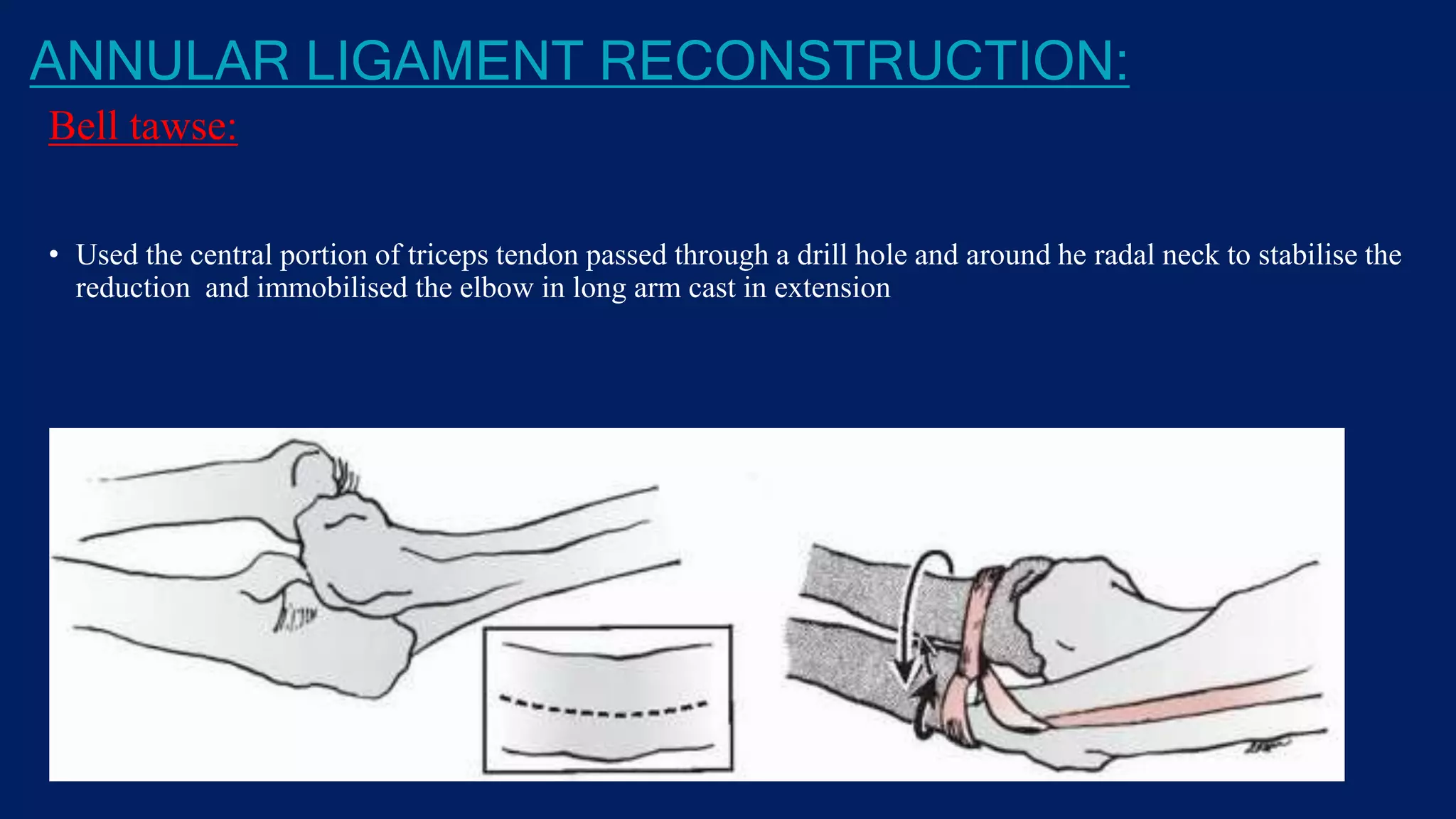 ANNULAR LIGAMENT RECONSTRUCTION:

Bell tawse:

• Used the central portion of triceps tendon passed through a drill hole and around he radal neck to stabilise the reduction and immobilised the elbow in long arm cast in extension